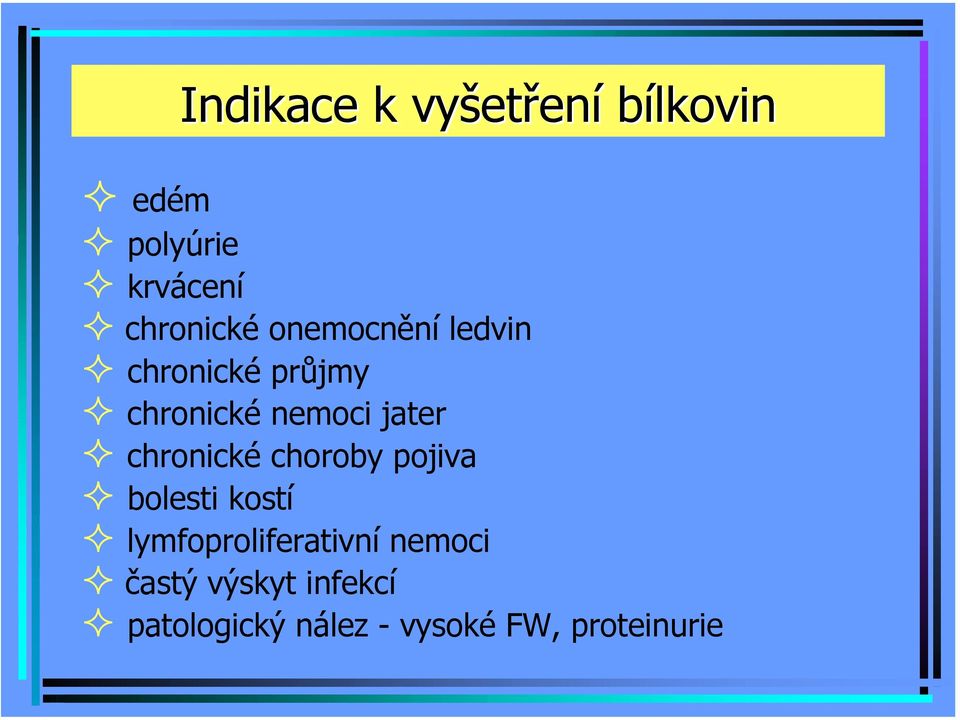 Indikace k vyšetření bílkovin

✧ edém
✧ polyúrie
✧ krvácení
✧ chronické onemocnění ledvin
✧ chronické průjmy
✧ chronické nemoci jater
✧ chronické choroby pojiva
✧ bolesti kostí
✧ lymfoproliferativní nemoci
✧ častý výskyt infekcí
✧ patologický nález - vysoké FW, proteinurie